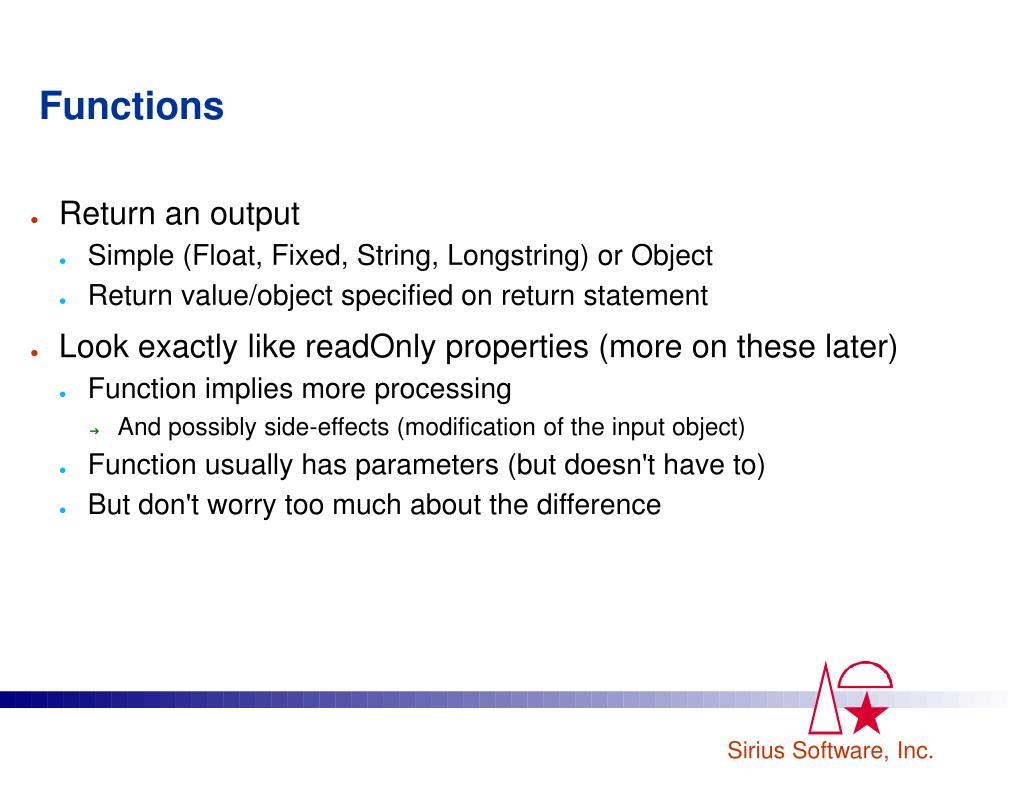 Functions

- Return an output
  - Simple (Float, Fixed, String, Longstring) or Object
  - Return value/object specified on return statement
- Look exactly like readOnly properties (more on these later)
  - Function implies more processing
    - And possibly side-effects (modification of the input object)
  - Function usually has parameters (but doesn't have to)
  - But don't worry too much about the difference

Sirius Software, Inc.